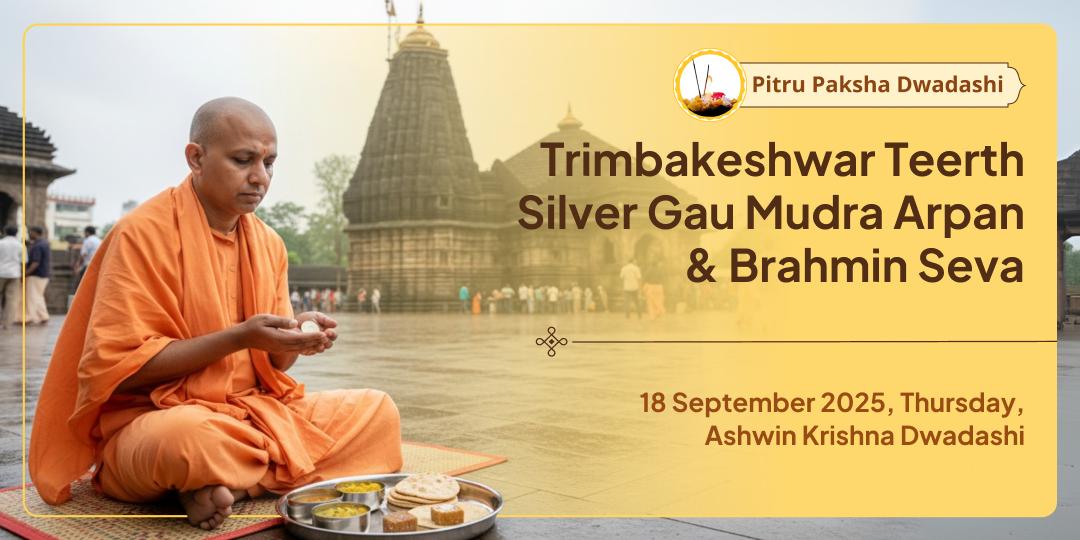 Pitru Paksha Dwadashi

Trimbakeshwar Teerth Silver Gau Mudra Arpan & Brahmin Seva

18 September 2025, Thursday, Ashwin Krishna Dwadashi